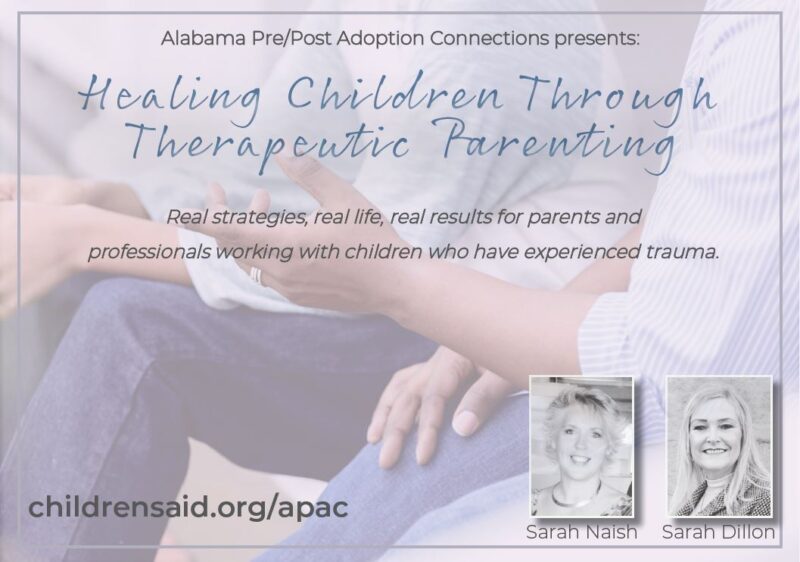 Alabama Pre/Post Adoption Connections presents:

Healing Children Through Therapeutic Parenting

Real strategies, real life, real results for parents and professionals working with children who have experienced trauma.

childrensaid.org/apac

Sarah Naish

Sarah Dillon